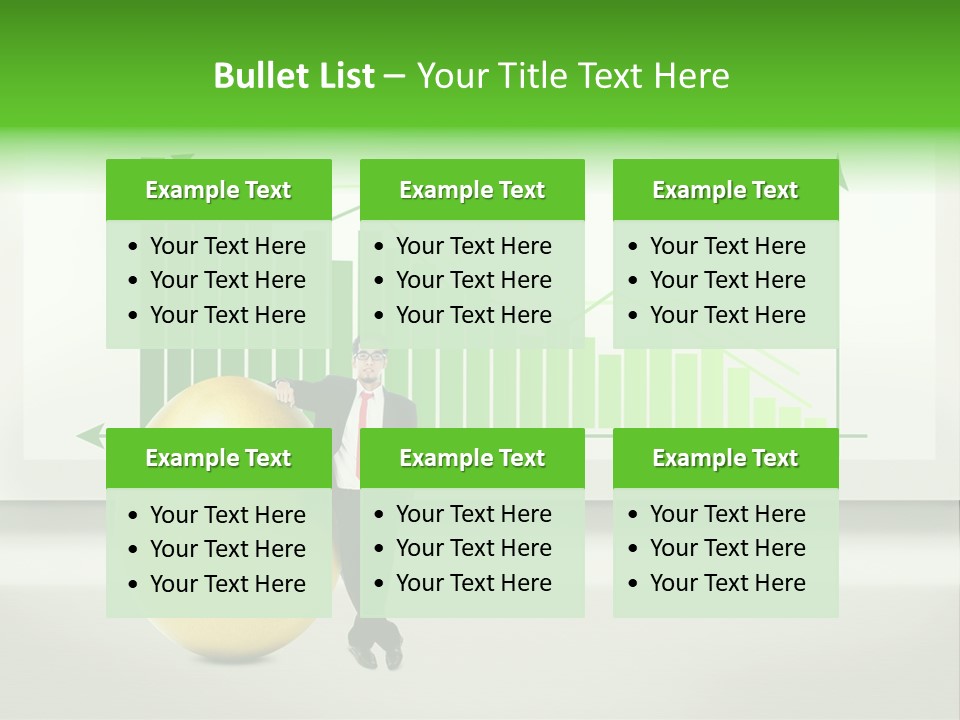 Bullet List – Your Title Text Here

Example Text
• Your Text Here
• Your Text Here
• Your Text Here

Example Text
• Your Text Here
• Your Text Here
• Your Text Here

Example Text
• Your Text Here
• Your Text Here
• Your Text Here

Example Text
• Your Text Here
• Your Text Here
• Your Text Here

Example Text
• Your Text Here
• Your Text Here
• Your Text Here

Example Text
• Your Text Here
• Your Text Here
• Your Text Here